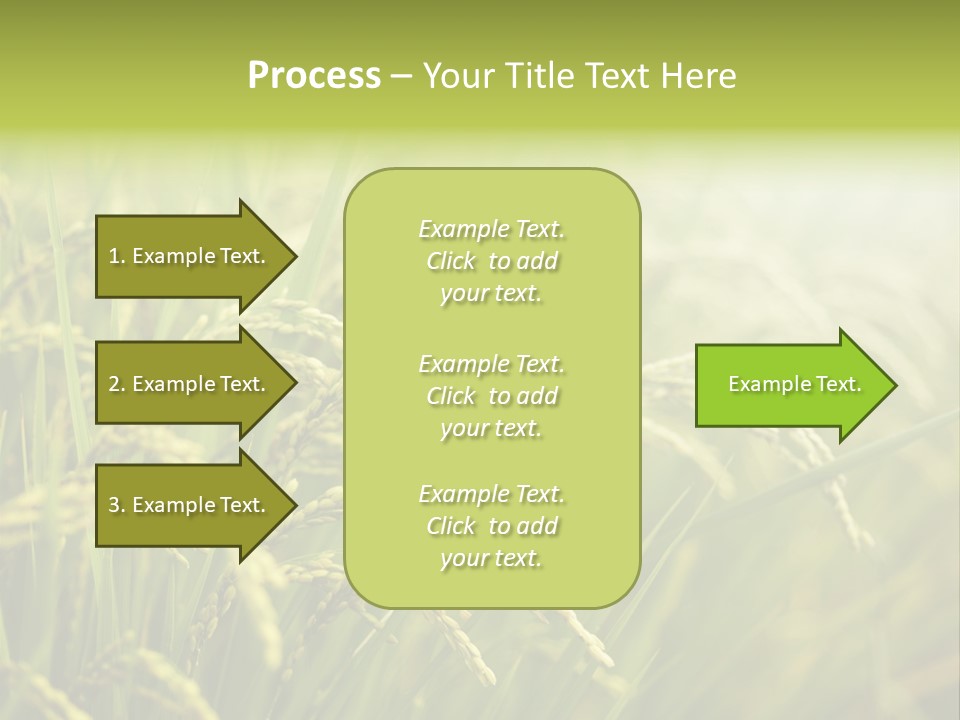 Process – Your Title Text Here

1. Example Text.

2. Example Text.

3. Example Text.

Example Text. Click to add your text.

Example Text. Click to add your text.

Example Text. Click to add your text.

Example Text.